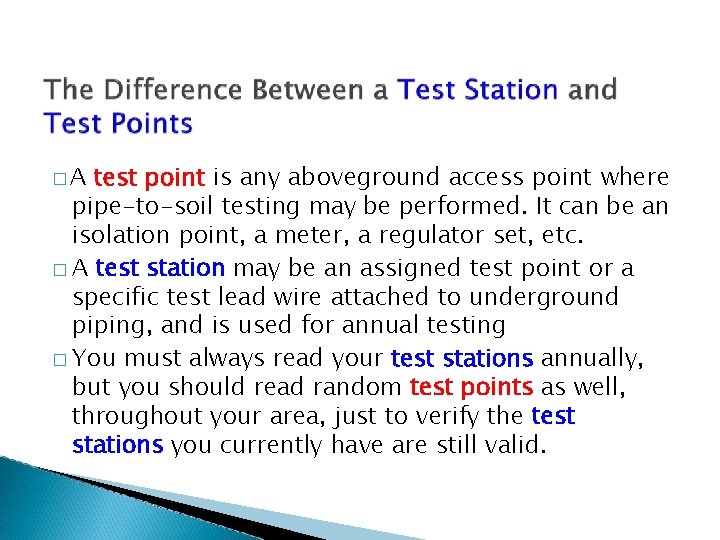 The Difference Between a Test Station and Test Points

□ A test point is any aboveground access point where pipe-to-soil testing may be performed. It can be an isolation point, a meter, a regulator set, etc.

□ A test station may be an assigned test point or a specific test lead wire attached to underground piping, and is used for annual testing

□ You must always read your test stations annually, but you should read random test points as well, throughout your area, just to verify the test stations you currently have are still valid.